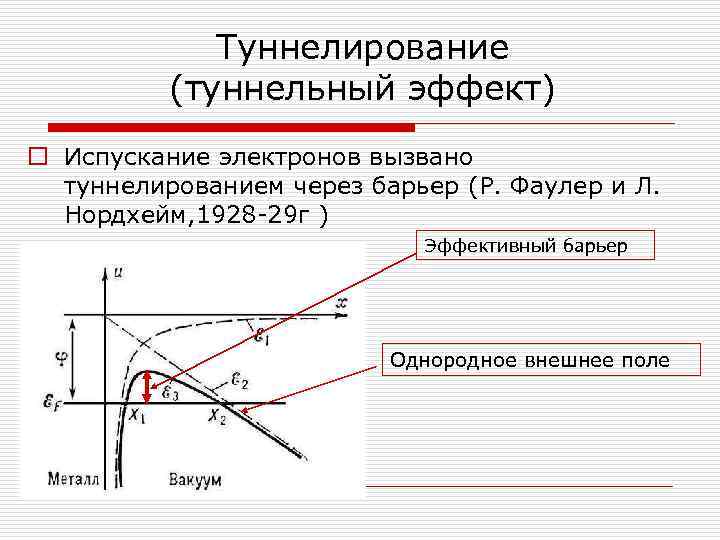 Туннелирование (туннельный эффект)

Испускание электронов вызвано туннелированием через барьер (Р. Фаулер и Л. Нордхейм,1928-29г )

Эффективный барьер

Однородное внешнее поле

$u$

$x$

$\varphi$

$\mathcal{E}_1$

$\mathcal{E}_2$

$\mathcal{E}_3$

$\mathcal{E}_F$

$x_1$

$x_2$

Металл

Вакуум